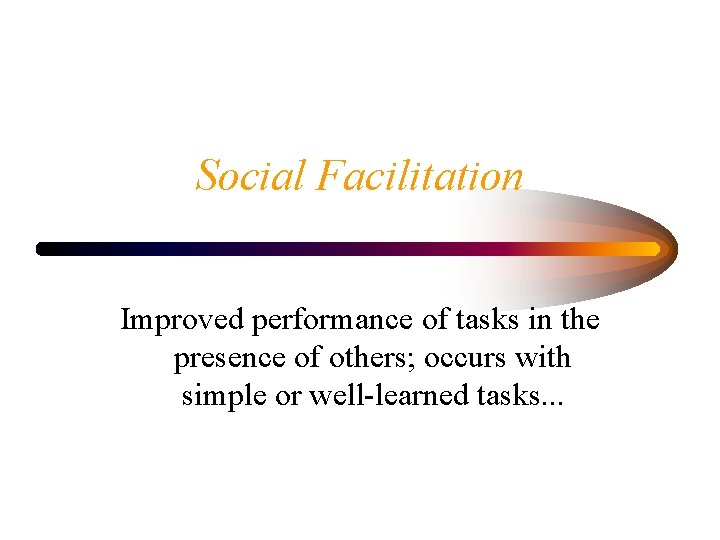 Social Facilitation

Improved performance of tasks in the presence of others; occurs with simple or well-learned tasks...